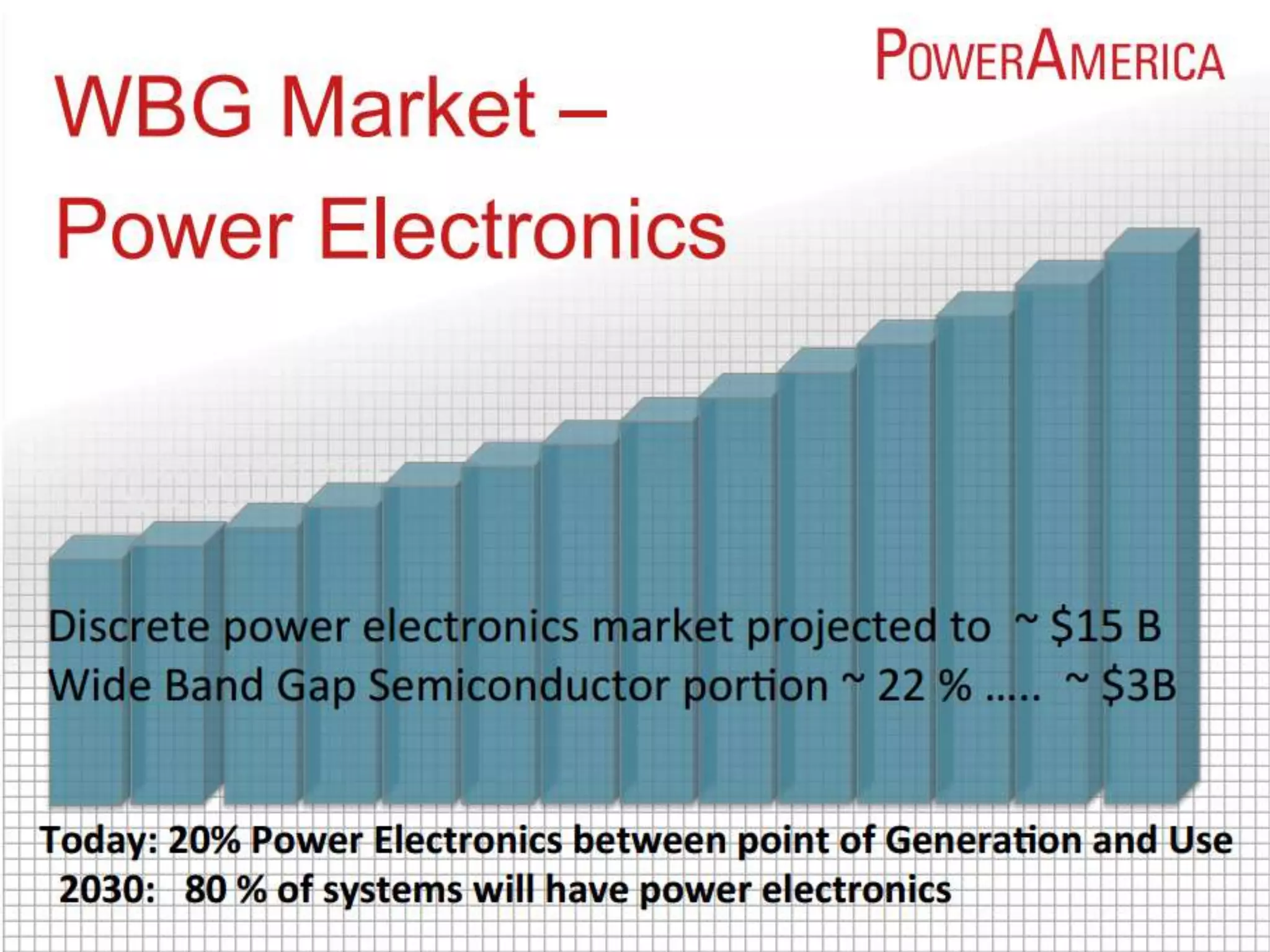 POWERAMERICA

WBG Market – Power Electronics

Discrete power electronics market projected to ~ \$15 B
Wide Band Gap Semiconductor portion ~ 22 % ….. ~ \$3B

Today: 20% Power Electronics between point of Generation and Use
2030: 80 % of systems will have power electronics